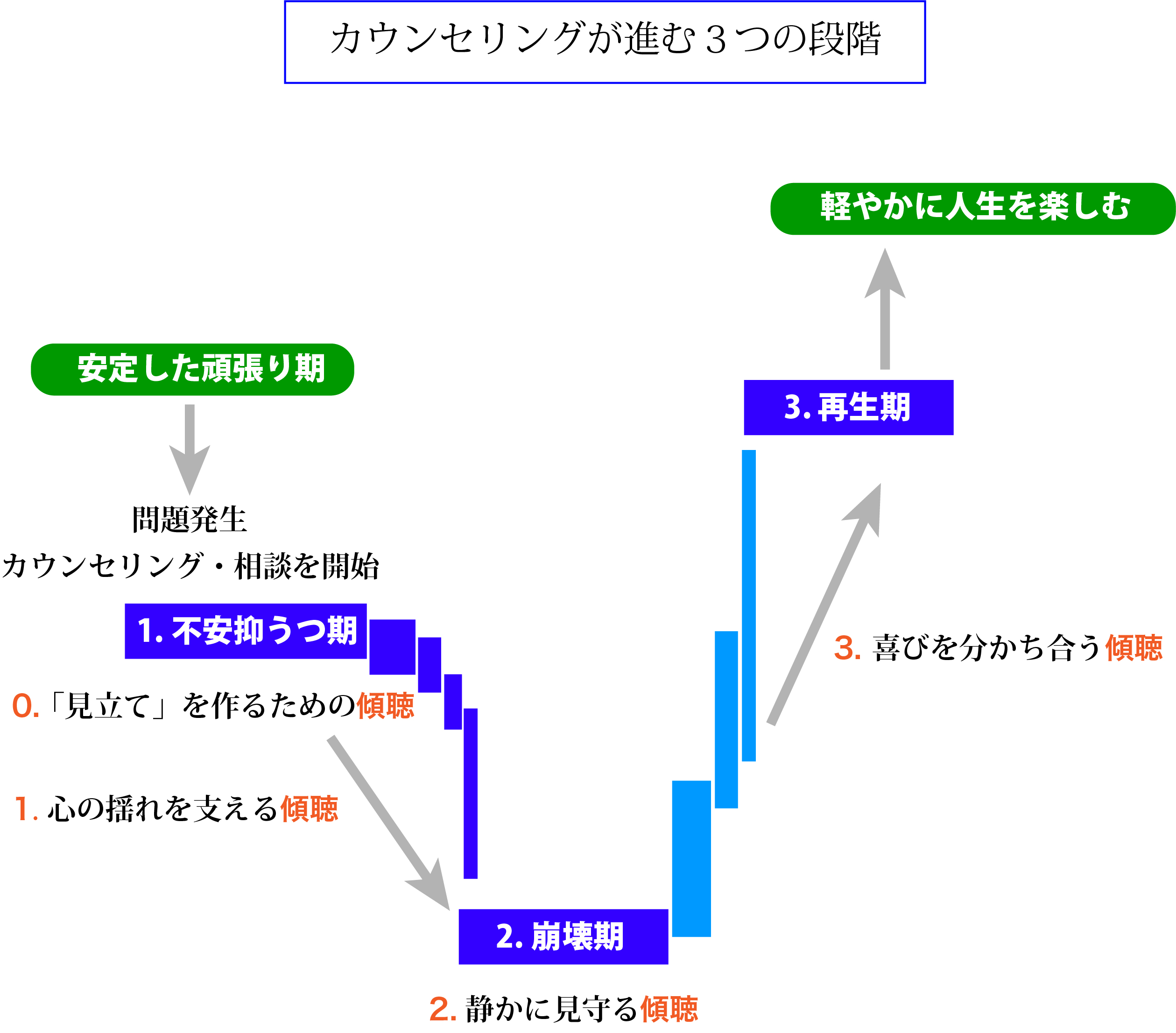 カウンセリングが進む３つの段階

軽やかに人生を楽しむ

安定した頑張り期

3. 再生期

問題発生
カウンセリング・相談を開始

1. 不安抑うつ期

3. 喜びを分かち合う傾聴

0.「見立て」を作るための傾聴

1. 心の揺れを支える傾聴

2. 崩壊期

2. 静かに見守る傾聴